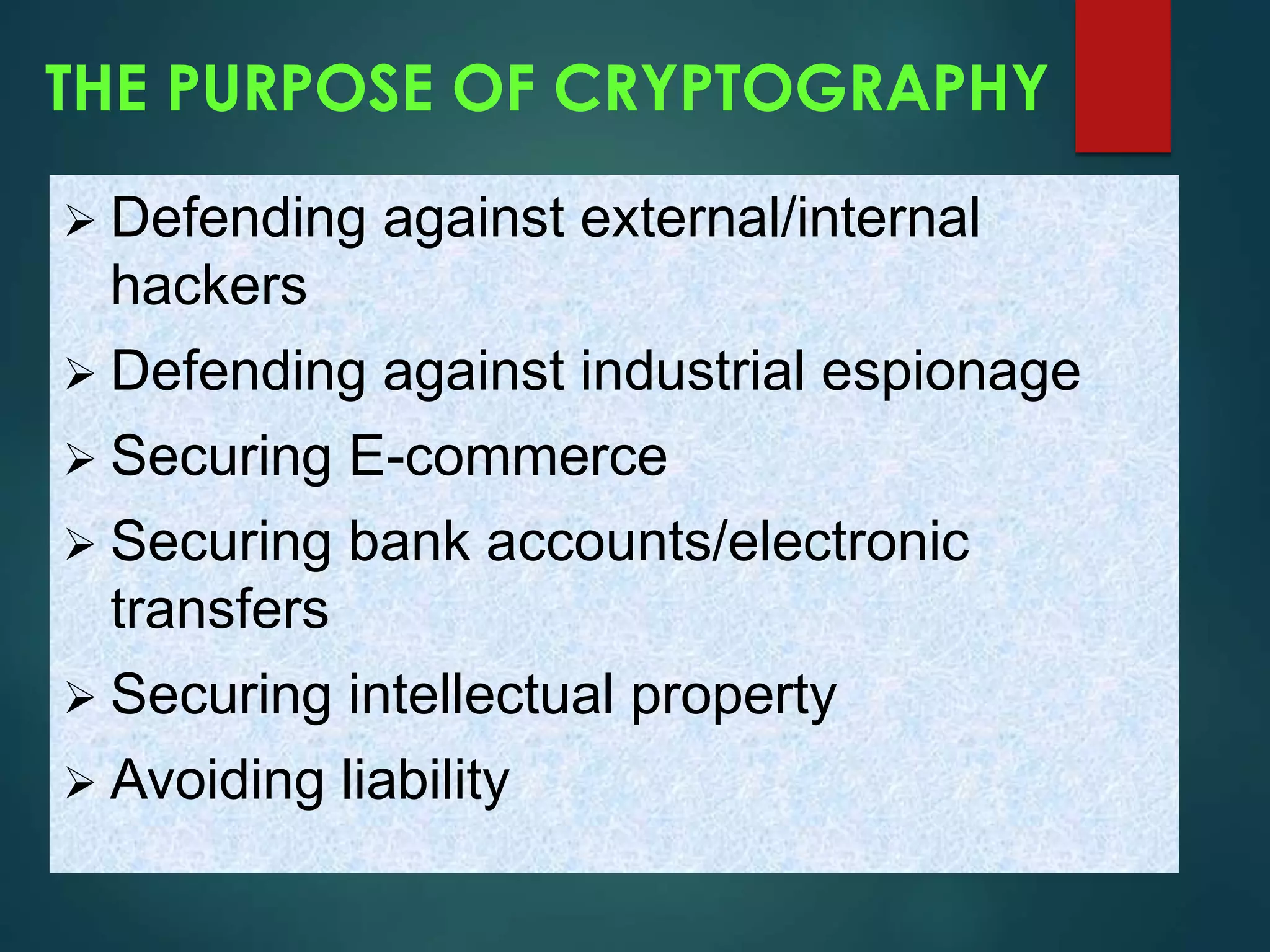 THE PURPOSE OF CRYPTOGRAPHY

➢ Defending against external/internal hackers

➢ Defending against industrial espionage

➢ Securing E-commerce

➢ Securing bank accounts/electronic transfers

➢ Securing intellectual property

➢ Avoiding liability